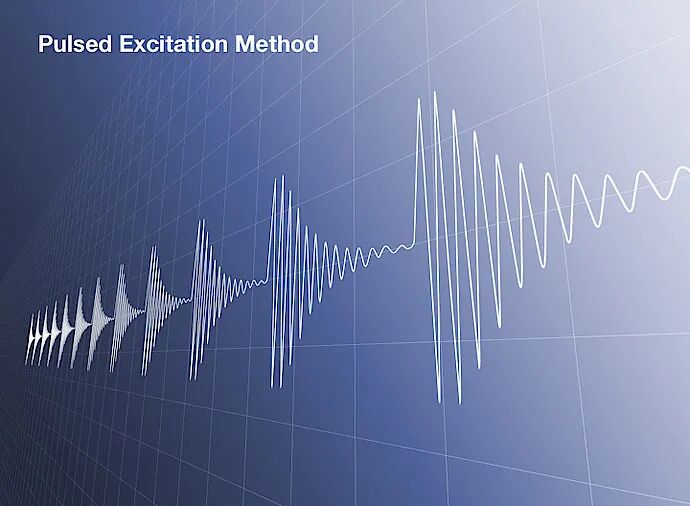 Pulsed Excitation Method